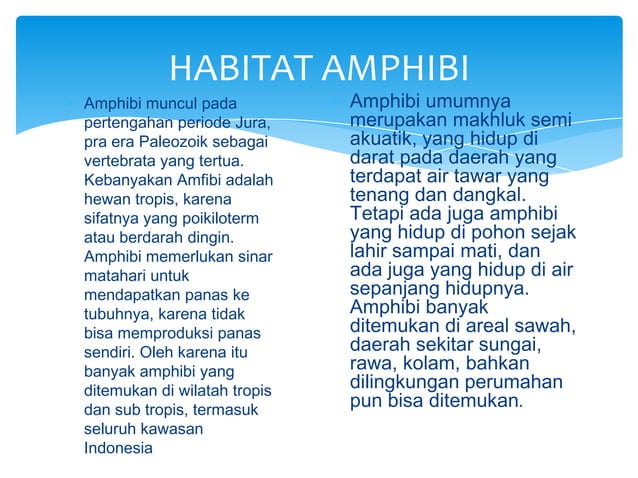 HABITAT AMPHIBI

Amphibi muncul pada pertengahan periode Jura, pra era Paleozoik sebagai vertebrata yang tertua. Kebanyakan Amfibi adalah hewan tropis, karena sifatnya yang poikiloterm atau berdarah dingin. Amphibi memerlukan sinar matahari untuk mendapatkan panas ke tubuhnya, karena tidak bisa memproduksi panas sendiri. Oleh karena itu banyak amphibi yang ditemukan di wilatah tropis dan sub tropis, termasuk seluruh kawasan Indonesia

Amphibi umumnya merupakan makhluk semi akuatik, yang hidup di darat pada daerah yang terdapat air tawar yang tenang dan dangkal. Tetapi ada juga amphibi yang hidup di pohon sejak lahir sampai mati, dan ada juga yang hidup di air sepanjang hidupnya. Amphibi banyak ditemukan di areal sawah, daerah sekitar sungai, rawa, kolam, bahkan dilingkungan perumahan pun bisa ditemukan.